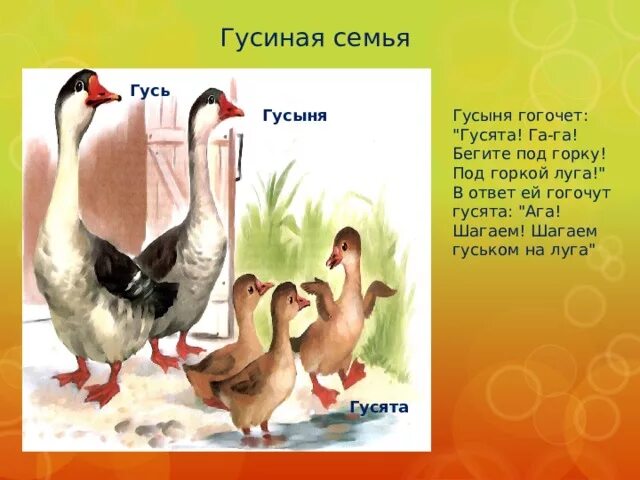 Гусиная семья

Гусь

Гусыня

Гусята

Гусыня гогочет: "Гусята! Га-га! Бегите под горку! Под горкой луга!" В ответ ей гогочут гусята: "Ага! Шагаем! Шагаем гуськом на луга"